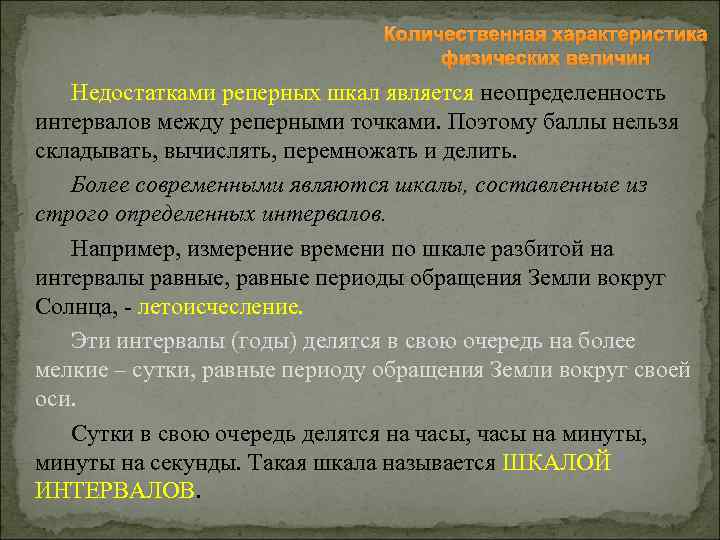 Количественная характеристика физических величин

Недостатками реперных шкал является неопределенность интервалов между реперными точками. Поэтому баллы нельзя складывать, вычислять, перемножать и делить.

Более современными являются шкалы, составленные из строго определенных интервалов.

Например, измерение времени по шкале разбитой на интервалы равные, равные периоды обращения Земли вокруг Солнца, - летоисчесление.

Эти интервалы (годы) делятся в свою очередь на более мелкие – сутки, равные периоду обращения Земли вокруг своей оси.

Сутки в свою очередь делятся на часы, часы на минуты, минуты на секунды. Такая шкала называется ШКАЛОЙ ИНТЕРВАЛОВ.